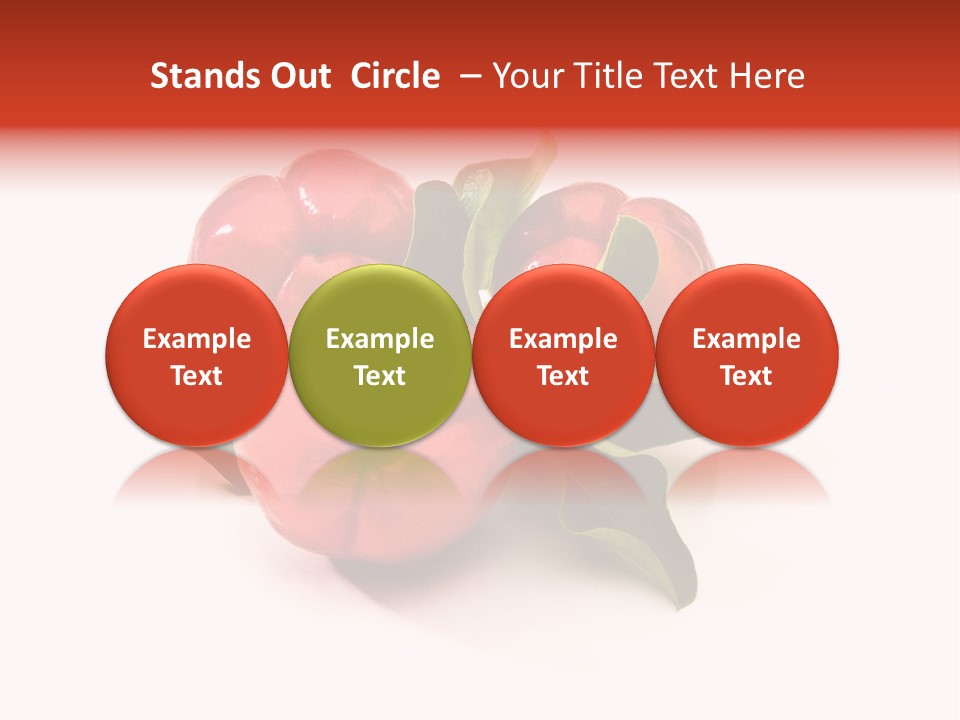 Stands Out Circle – Your Title Text Here

Example Text

Example Text

Example Text

Example Text